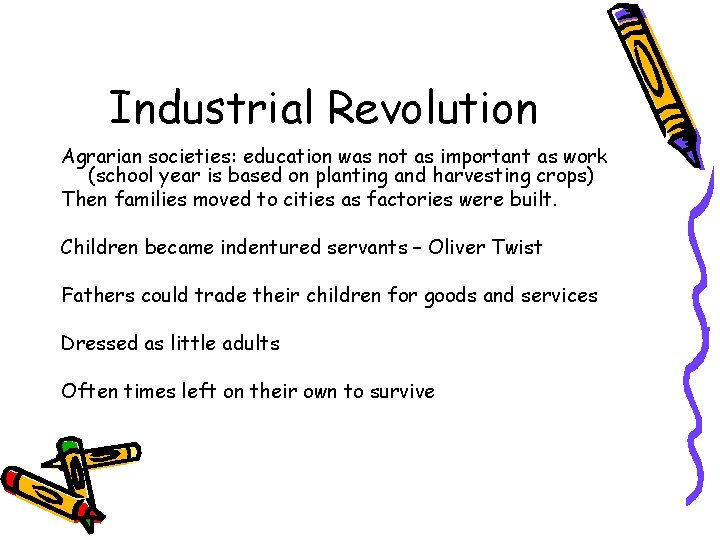 Industrial Revolution

Agrarian societies: education was not as important as work (school year is based on planting and harvesting crops)
Then families moved to cities as factories were built.

Children became indentured servants – Oliver Twist

Fathers could trade their children for goods and services

Dressed as little adults

Often times left on their own to survive